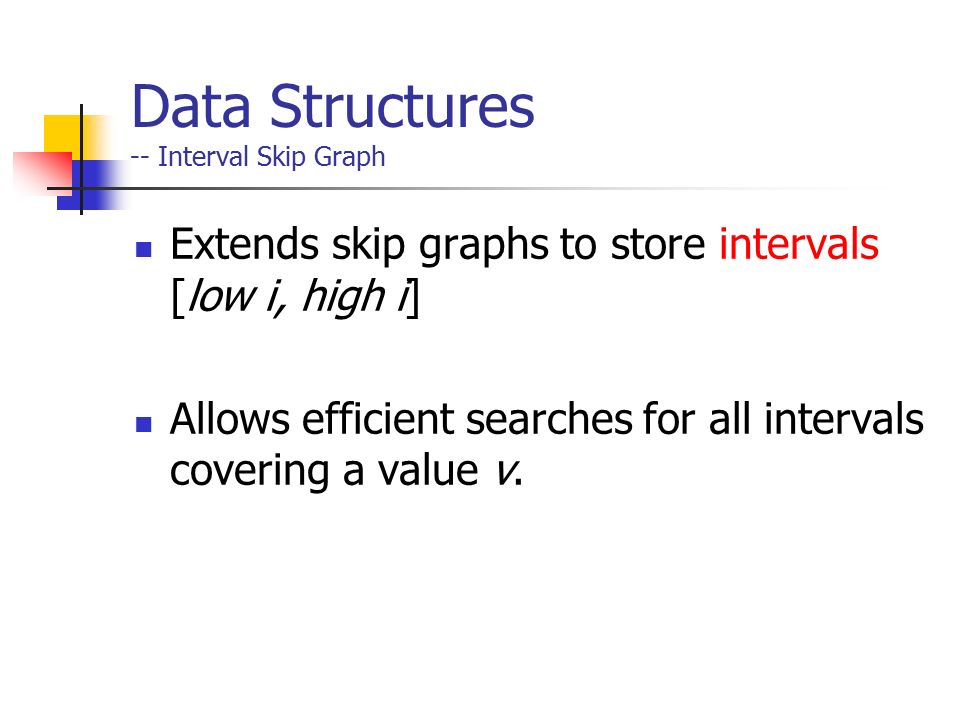 Data Structures
-- Interval Skip Graph

Extends skip graphs to store intervals [low i, high i]

Allows efficient searches for all intervals covering a value v.